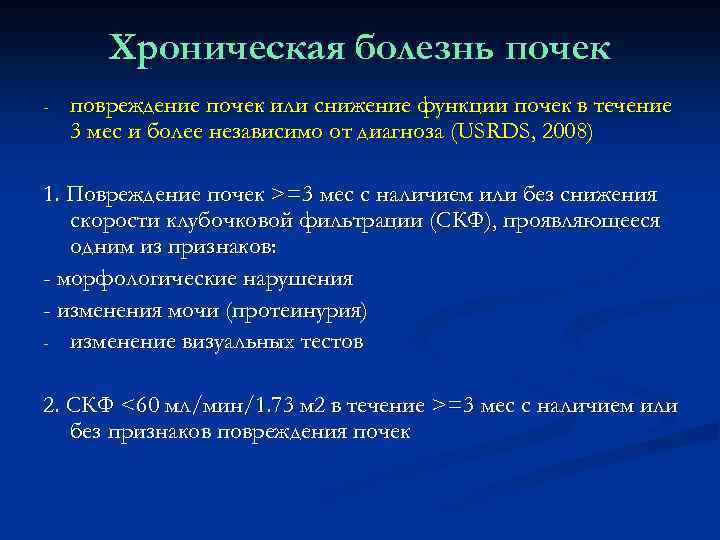 Хроническая болезнь почек

- повреждение почек или снижение функции почек в течение 3 мес и более независимо от диагноза (USRDS, 2008)

1. Повреждение почек >=3 мес с наличием или без снижения скорости клубочковой фильтрации (СКФ), проявляющееся одним из признаков:

- морфологические нарушения

- изменения мочи (протеинурия)

- изменение визуальных тестов

2. СКФ <60 мл/мин/1.73 м2 в течение >=3 мес с наличием или без признаков повреждения почек